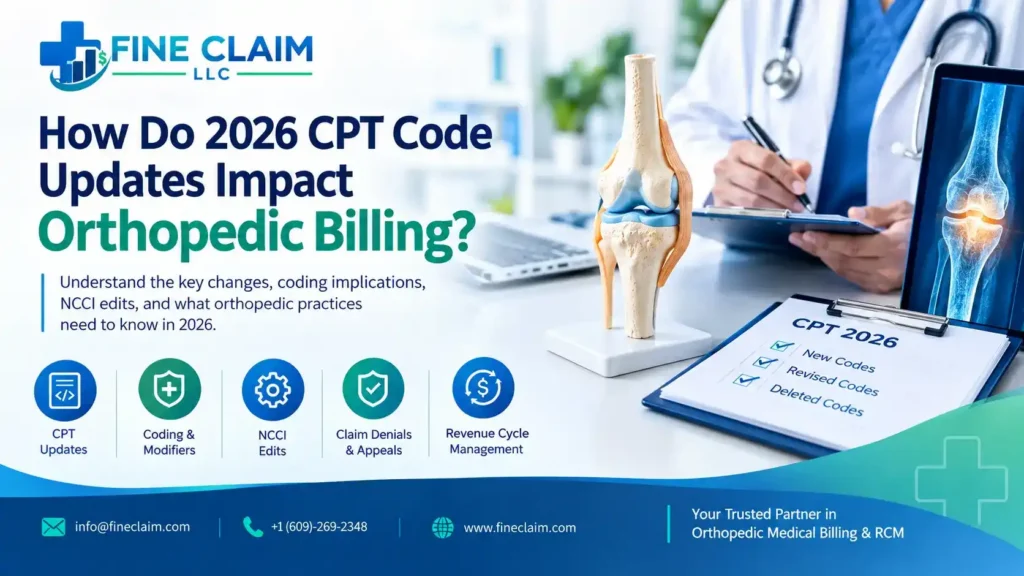 FINE CLAIM
LLC

How Do 2026 CPT Code Updates Impact Orthopedic Billing?

Understand the key changes, coding implications, NCCI edits, and what orthopedic practices need to know in 2026.

CPT Updates

Coding & Modifiers

NCCI Edits

Claim Denials & Appeals

Revenue Cycle Management

CPT 2026
☑ New Codes
☑ Revised Codes
☑ Deleted Codes

info@fineclaim.com

+1 (609)-269-2348

www.fineclaim.com

Your Trusted Partner in Orthopedic Medical Billing & RCM